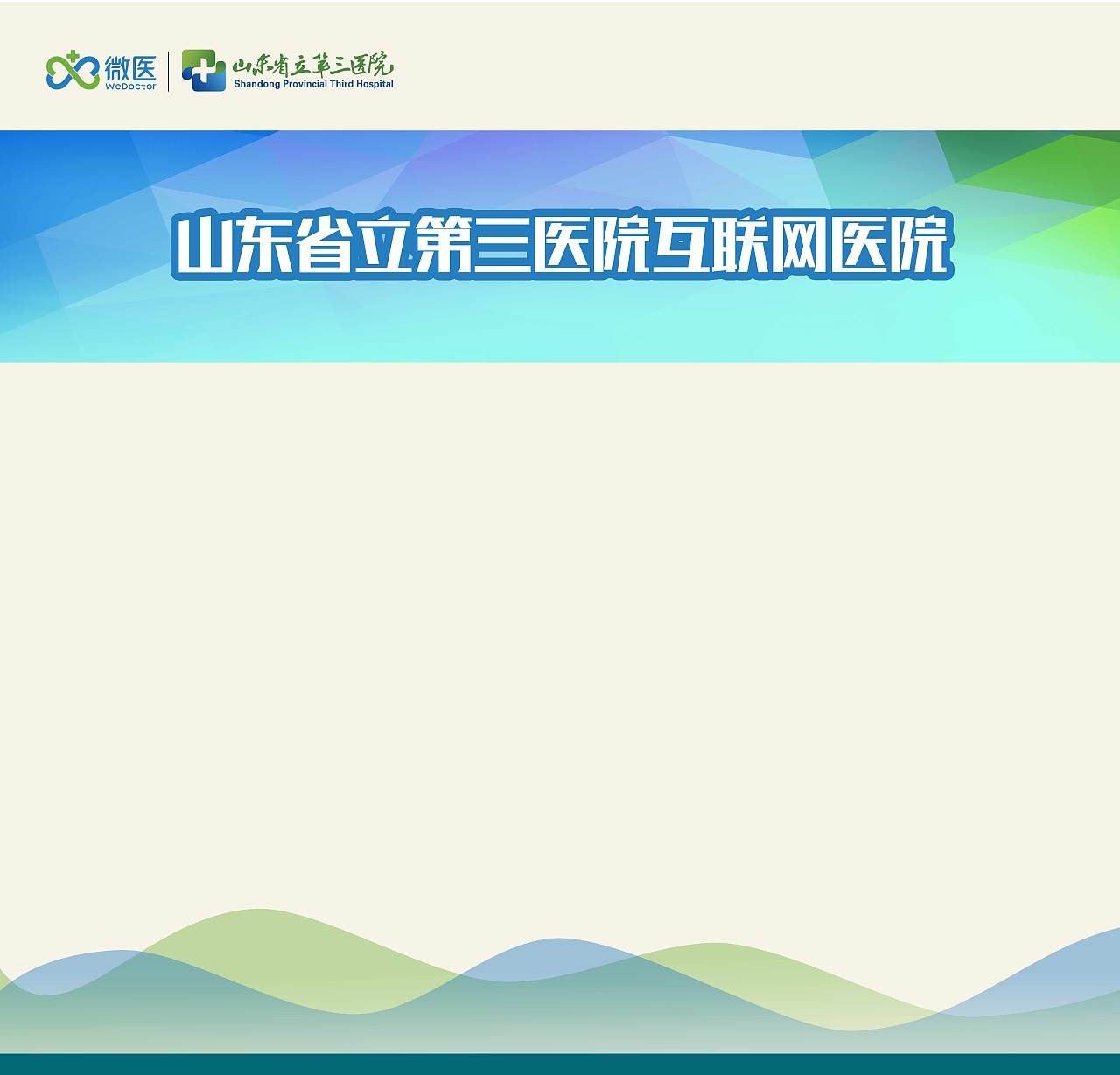 微医
WeDoctor
山东省立第三医院
Shandong Provincial Third Hospital

山东省立第三医院互联网医院